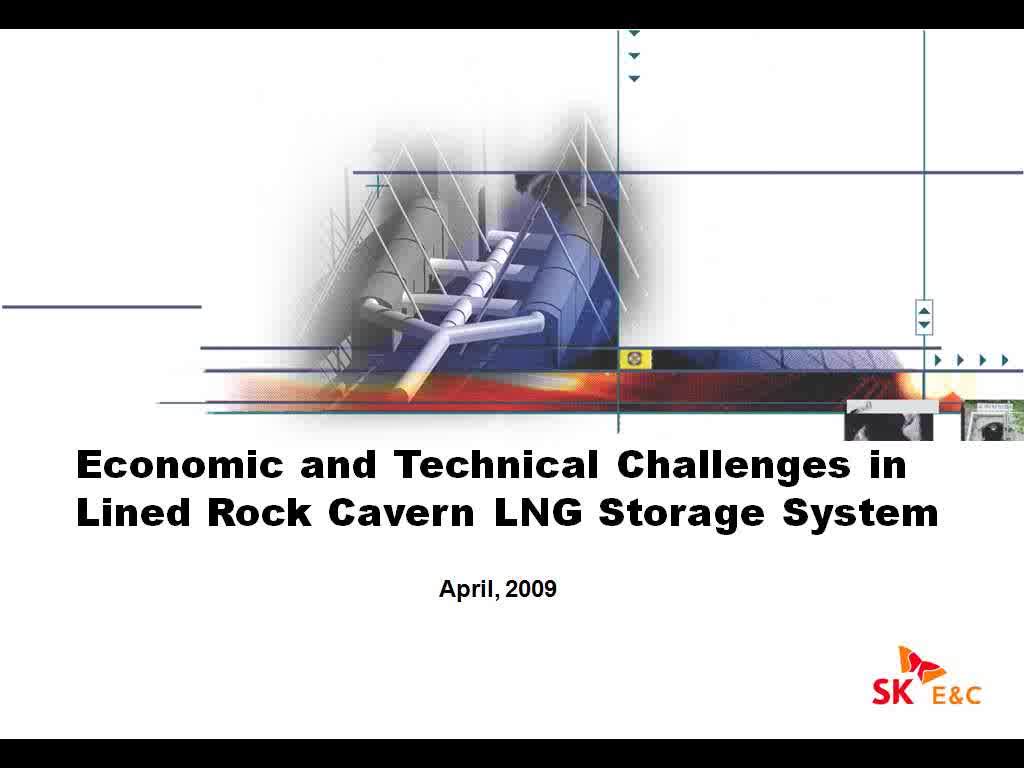 Economic and Technical Challenges in Lined Rock Cavern LNG Storage System

April, 2009

SK E&C